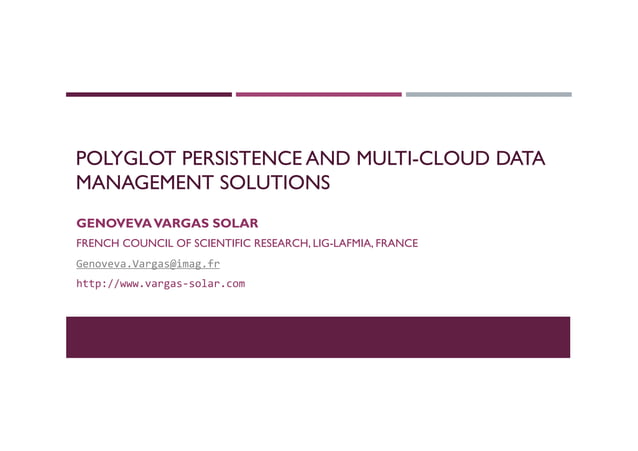 POLYGLOT PERSISTENCE AND MULTI-CLOUD DATA MANAGEMENT SOLUTIONS

GENOVEVA VARGAS SOLAR

FRENCH COUNCIL OF SCIENTIFIC RESEARCH, LIG-LAFMIA, FRANCE

Genoveva.Vargas@imag.fr

http://www.vargas-solar.com